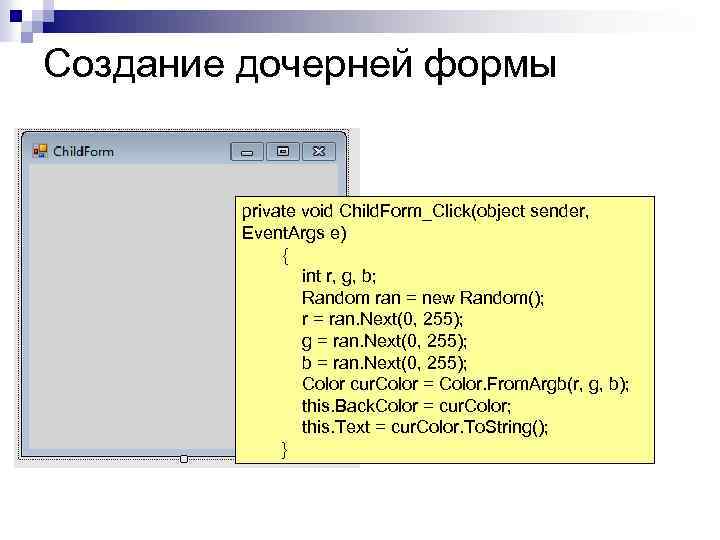 Создание дочерней формы

ChildForm

private void ChildForm_Click(object sender, EventArgs e)
{
int r, g, b;
Random ran = new Random();
r = ran.Next(0, 255);
g = ran.Next(0, 255);
b = ran.Next(0, 255);
Color curColor = Color.FromArgb(r, g, b);
this.BackColor = curColor;
this.Text = curColor.ToString();
}